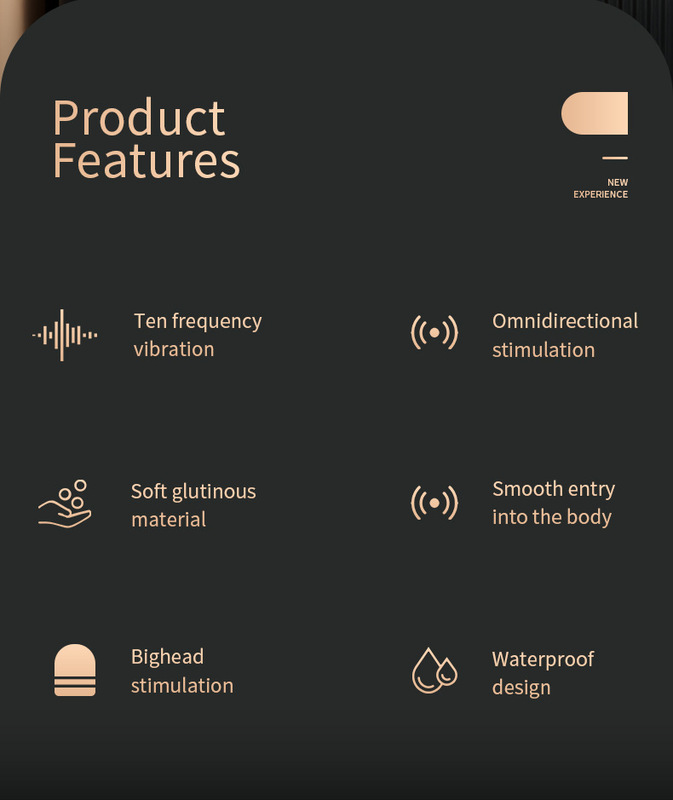 Product Features

NEW EXPERIENCE

Ten frequency vibration

Omnidirectional stimulation

Soft glutinous material

Smooth entry into the body

Bighead stimulation

Waterproof design